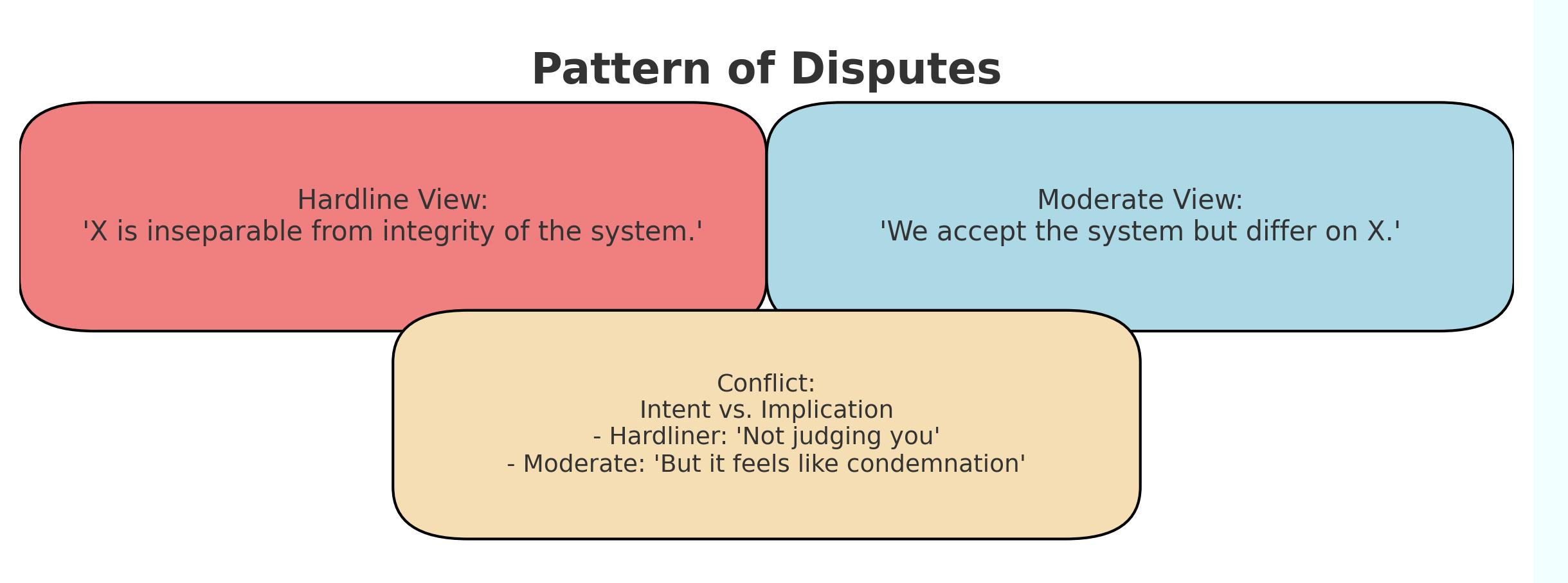 Pattern of Disputes

Hardline View:
'X is inseparable from integrity of the system.'

Moderate View:
'We accept the system but differ on X.'

Conflict:
Intent vs. Implication
- Hardliner: 'Not judging you'
- Moderate: 'But it feels like condemnation'